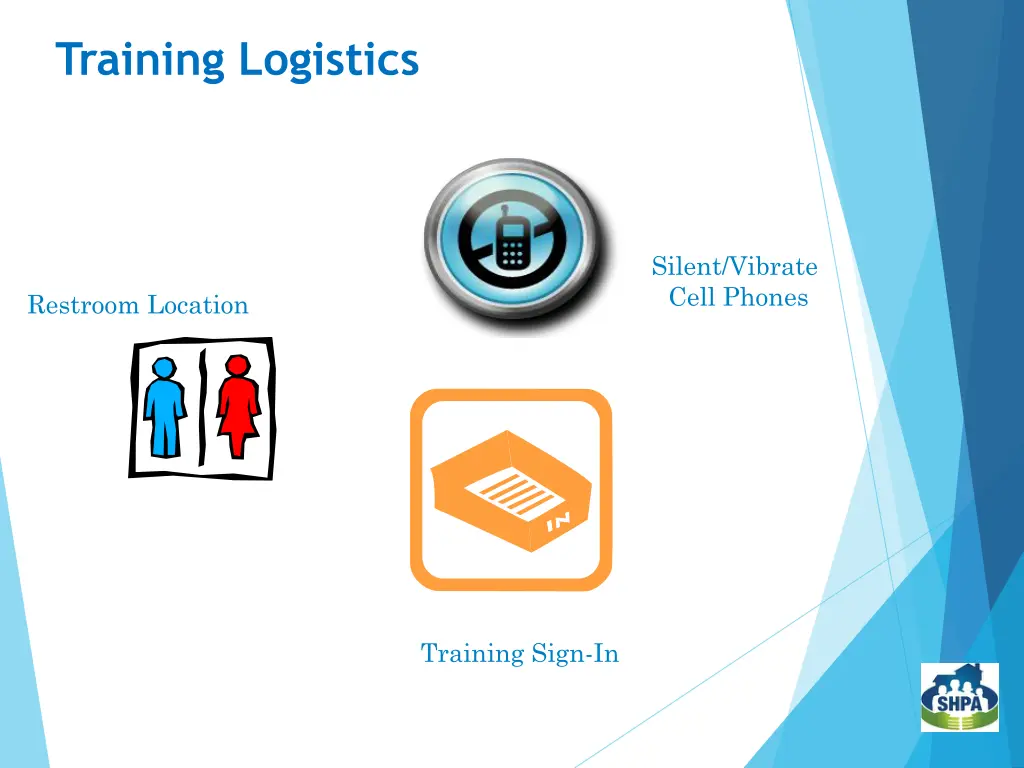 Training Logistics

Restroom Location

Silent/Vibrate Cell Phones

IN

Training Sign-In

SHPA